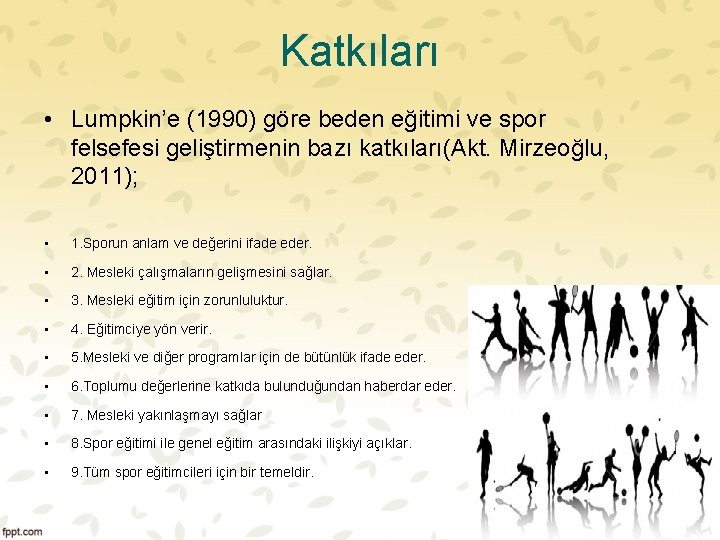 Katkıları

• Lumpkin’e (1990) göre beden eğitimi ve spor felsefesi geliştirmenin bazı katkıları(Akt. Mirzeoğlu, 2011);

• 1.Sporun anlam ve değerini ifade eder.
• 2. Mesleki çalışmaların gelişmesini sağlar.
• 3. Mesleki eğitim için zorunluluktur.
• 4. Eğitimciye yön verir.
• 5.Mesleki ve diğer programlar için de bütünlük ifade eder.
• 6.Toplumu değerlerine katkıda bulunduğundan haberdar eder.
• 7. Mesleki yakınlaşmayı sağlar
• 8.Spor eğitimi ile genel eğitim arasındaki ilişkiyi açıklar.
• 9.Tüm spor eğitimcileri için bir temeldir.

fppt.com